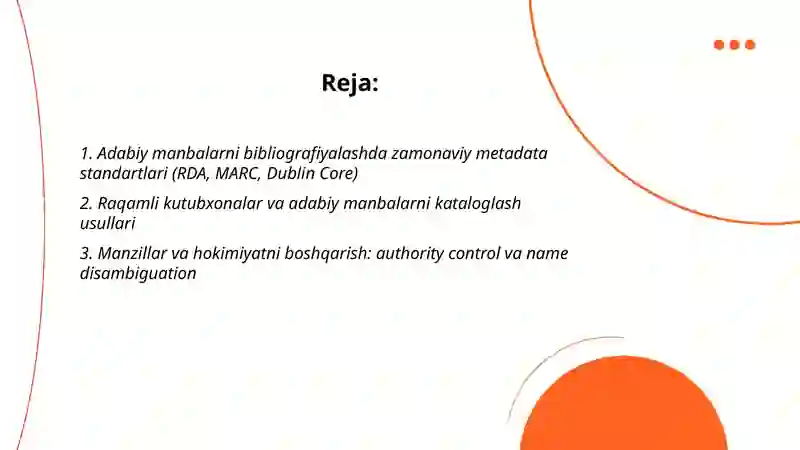 Reja:

1. Adabiy manbalarni bibliografiyalashda zamonaviy metadata standartlari (RDA, MARC, Dublin Core)

2. Raqamli kutubxonalar va adabiy manbalarni kataloglash usullari

3. Manzillar va hokimiyatni boshqarish: authority control va name disambiguation